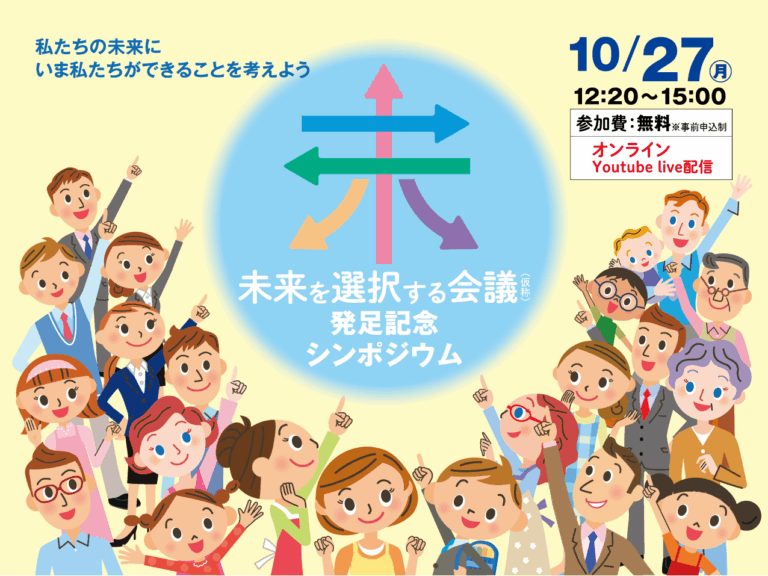 私たちの未来に
いま私たちができることを考えよう

10/27(月)
12:20～15:00
参加費：無料※事前申込制
オンライン
Youtube live配信

未来を選択する会議(仮称)
発足記念
シンポジウム